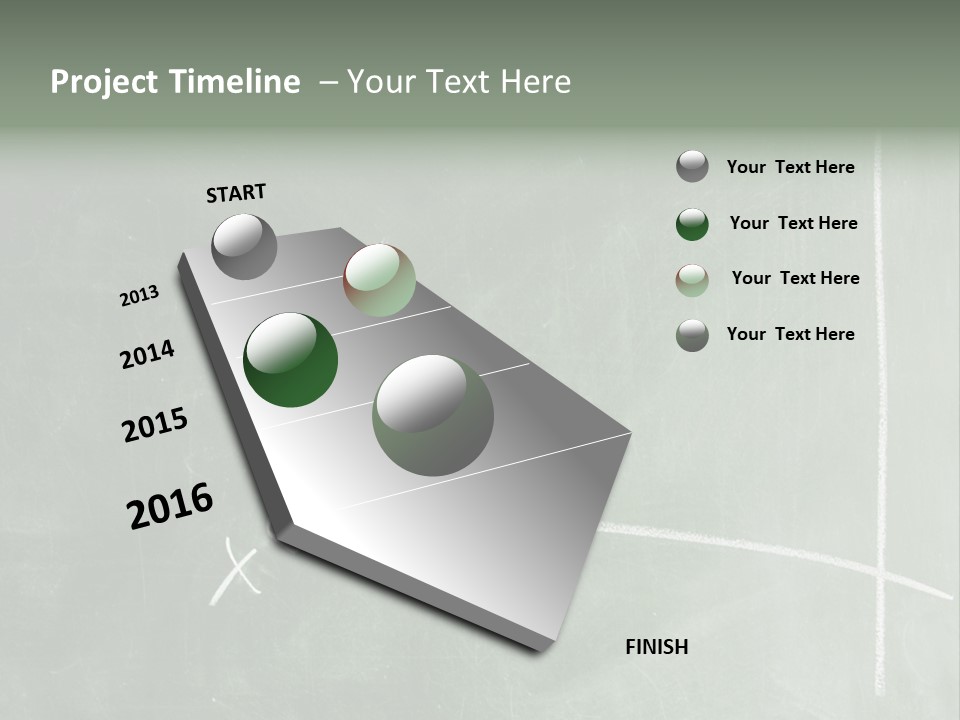 Project Timeline – Your Text Here

START

2013

2014

2015

2016

FINISH

Your Text Here

Your Text Here

Your Text Here

Your Text Here